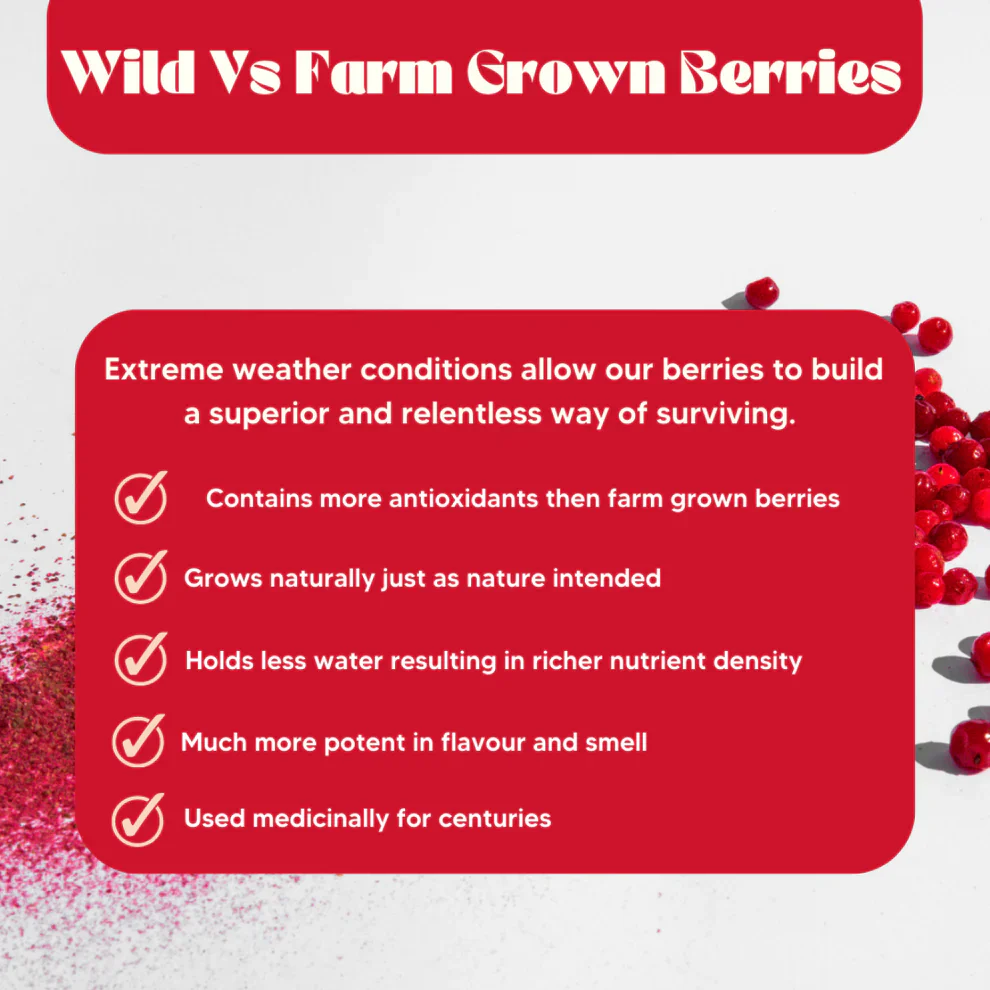 Wild Vs Farm Grown Berries

Extreme weather conditions allow our berries to build a superior and relentless way of surviving.

Contains more antioxidants then farm grown berries

Grows naturally just as nature intended

Holds less water resulting in richer nutrient density

Much more potent in flavour and smell

Used medicinally for centuries